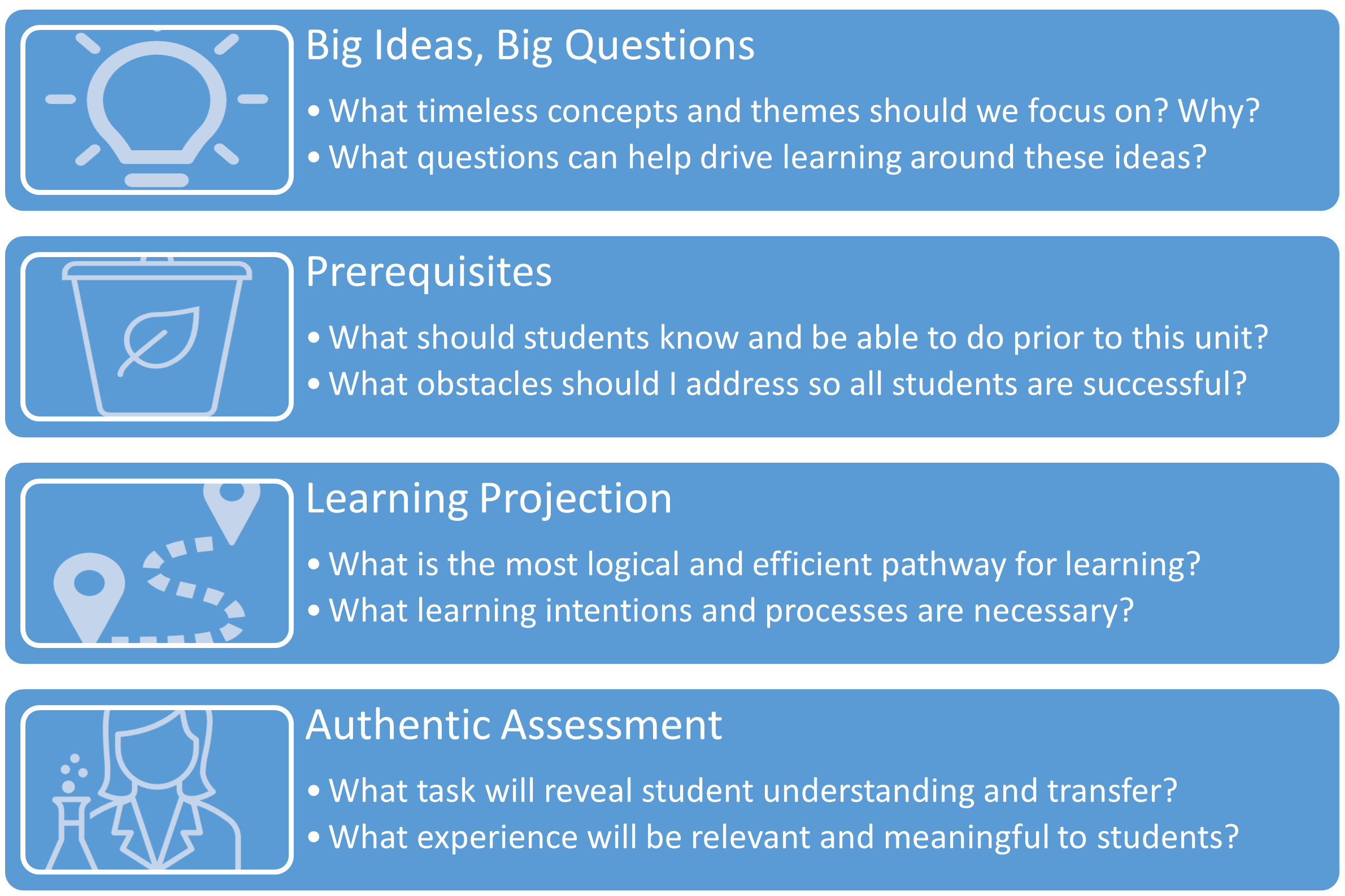 Big Ideas, Big Questions

• What timeless concepts and themes should we focus on? Why?
• What questions can help drive learning around these ideas?

Prerequisites

• What should students know and be able to do prior to this unit?
• What obstacles should I address so all students are successful?

Learning Projection

• What is the most logical and efficient pathway for learning?
• What learning intentions and processes are necessary?

Authentic Assessment

• What task will reveal student understanding and transfer?
• What experience will be relevant and meaningful to students?